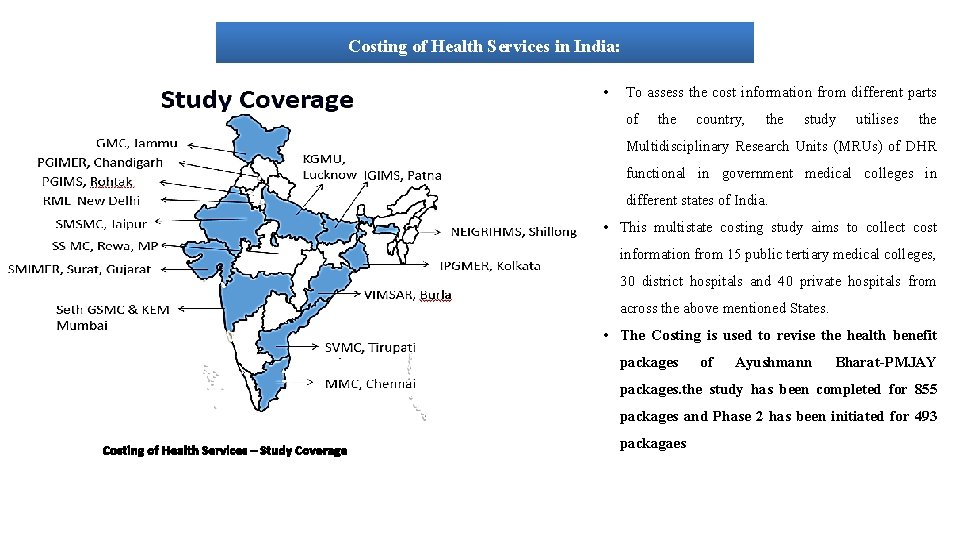 Costing of Health Services in India:

Study Coverage

GMC, Jammu
PGIMER, Chandigarh
PGIMS, Rohtak
RML New Delhi
SMSMC, Jaipur
SS MC, Rewa, MP
SMIMER, Surat, Gujarat
Seth GSMC & KEM Mumbai
KGMU, Lucknow
IGIMS, Patna
NEIGRIHMS, Shillong
IPGMER, Kolkata
VIMSAR, Burla
SVMC, Tirupati
MMC, Chennai

Costing of Health Services – Study Coverage

• To assess the cost information from different parts of the country, the study utilises the Multidisciplinary Research Units (MRUs) of DHR functional in government medical colleges in different states of India.

• This multistate costing study aims to collect cost information from 15 public tertiary medical colleges, 30 district hospitals and 40 private hospitals from across the above mentioned States.

• The Costing is used to revise the health benefit packages of Ayushmann Bharat-PMJAY packages.the study has been completed for 855 packages and Phase 2 has been initiated for 493 packagaes